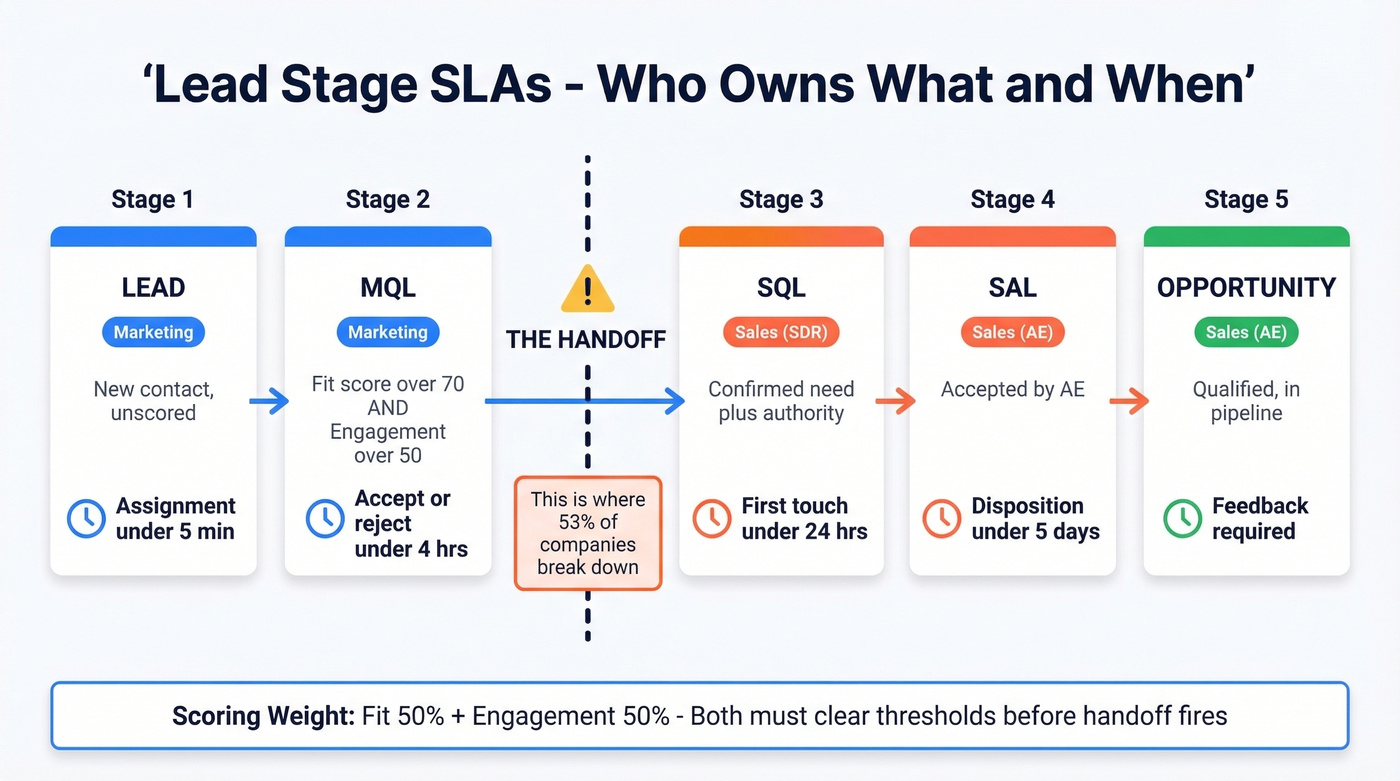 ‘Lead Stage SLAs - Who Owns What and When’

Stage 1

LEAD

Marketing

New contact, unscored

Assignment under 5 min

Stage 2

MQL

Marketing

Fit score over 70 AND Engagement over 50

Accept or reject under 4 hrs

THE HANDOFF

This is where 53% of companies break down

Stage 3

SQL

Sales (SDR)

Confirmed need plus authority

First touch under 24 hrs

Stage 4

SAL

Sales (AE)

Accepted by AE

Disposition under 5 days

Stage 5

OPPORTUNITY

Sales (AE)

Qualified, in pipeline

Feedback required

Scoring Weight: Fit 50% + Engagement 50% - Both must clear thresholds before handoff fires